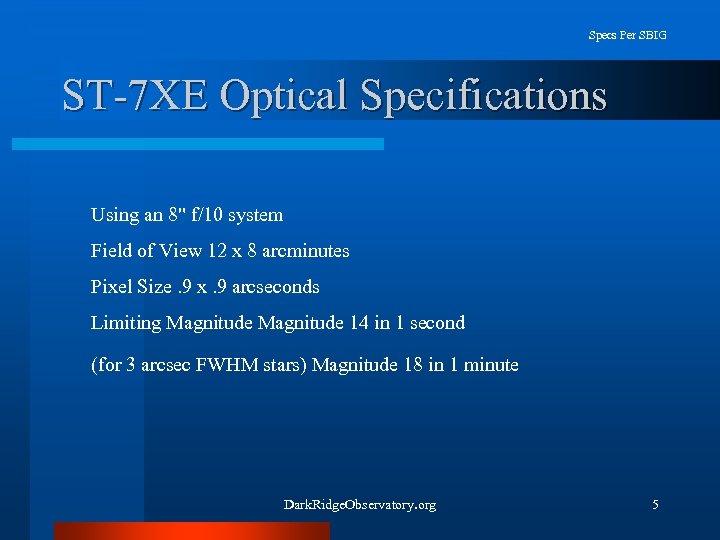 Specs Per SBIG

ST-7XE Optical Specifications

Using an 8" f/10 system

Field of View 12 x 8 arcminutes

Pixel Size .9 x .9 arcseconds

Limiting Magnitude Magnitude 14 in 1 second

(for 3 arcsec FWHM stars) Magnitude 18 in 1 minute

DarkRidgeObservatory.org

5